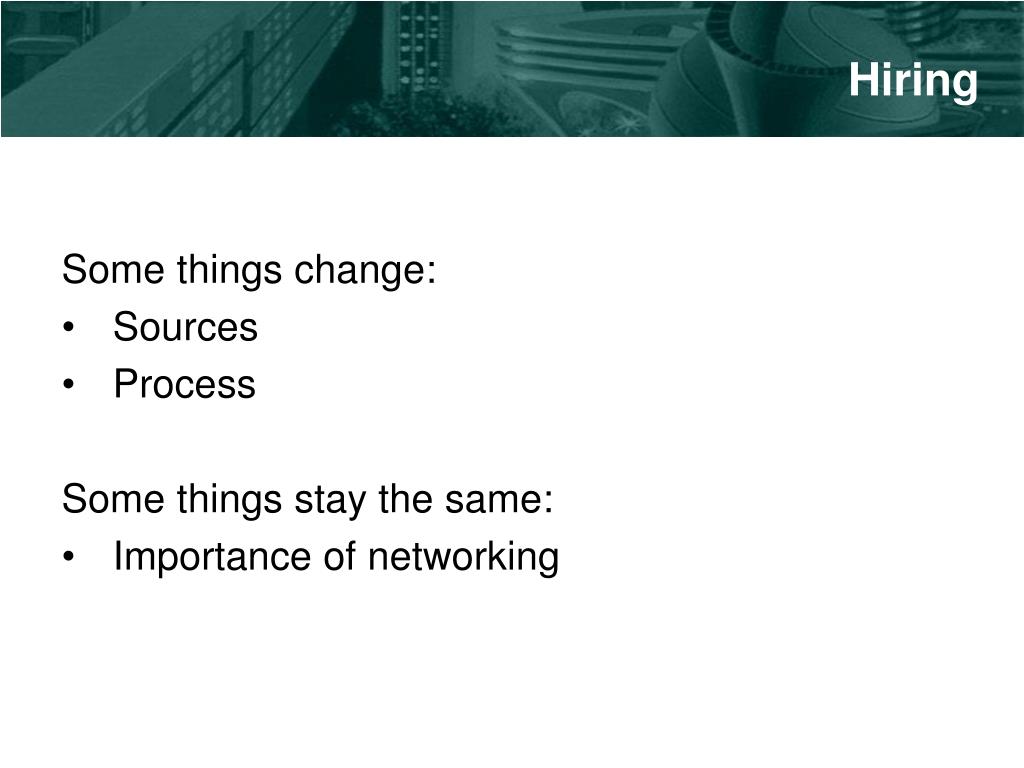 Hiring

Some things change:
• Sources
• Process

Some things stay the same:
• Importance of networking